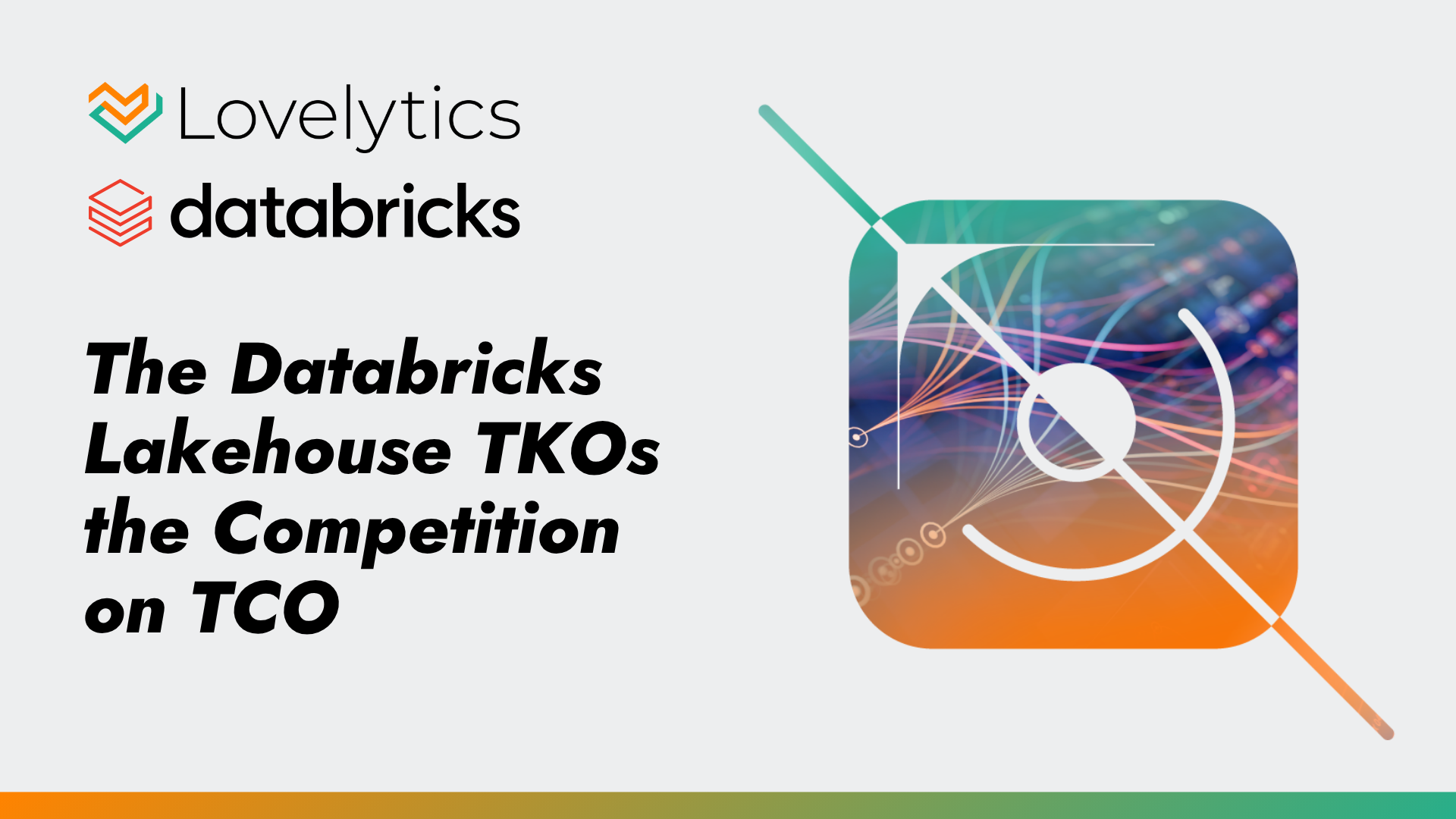 Lovelytics

databricks

The Databricks Lakehouse TKOs the Competition on TCO